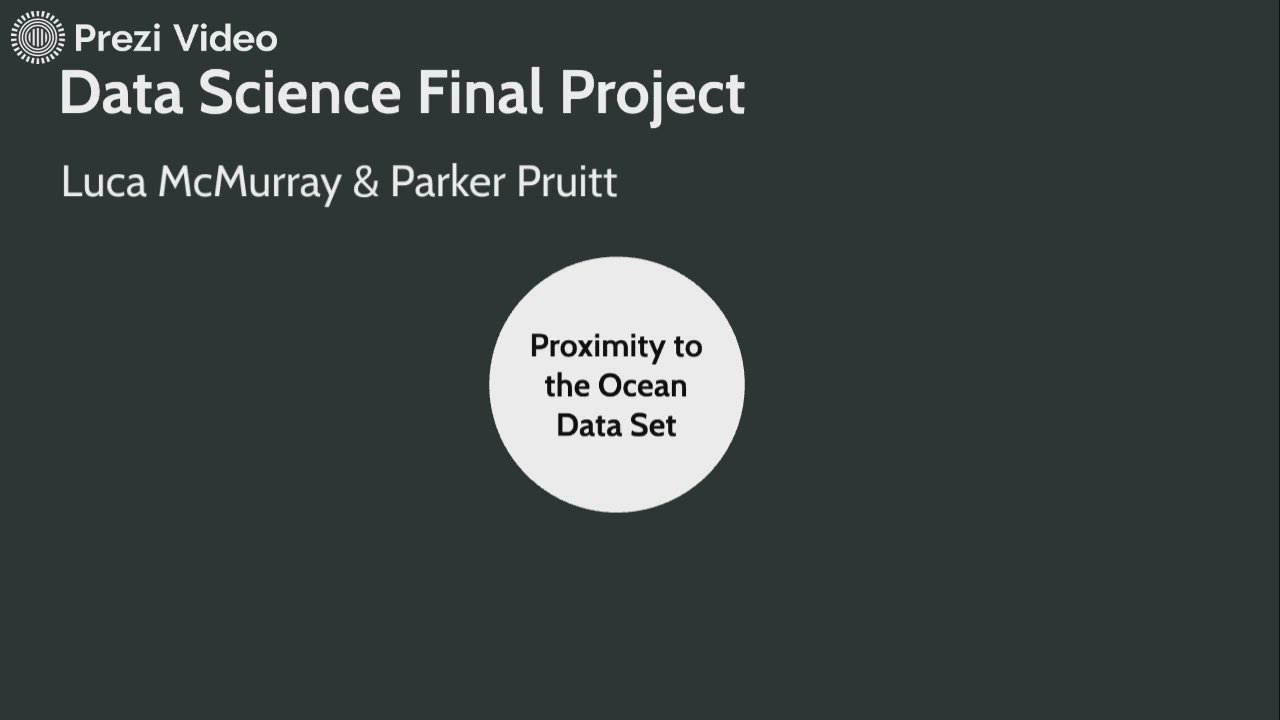 Prezi Video

Data Science Final Project

Luca McMurray & Parker Pruitt

Proximity to the Ocean Data Set